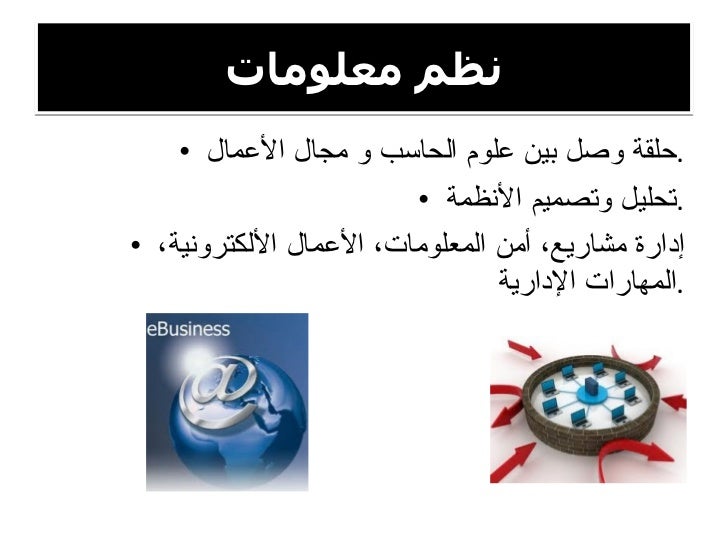 نظم معلومات

• حلقة وصل بين علوم الحاسب و مجال الأعمال.

• تحليل وتصميم الأنظمة.

• إدارة مشاريع، أمن المعلومات، الأعمال الألكترونية، المهارات الإدارية.

eBusiness